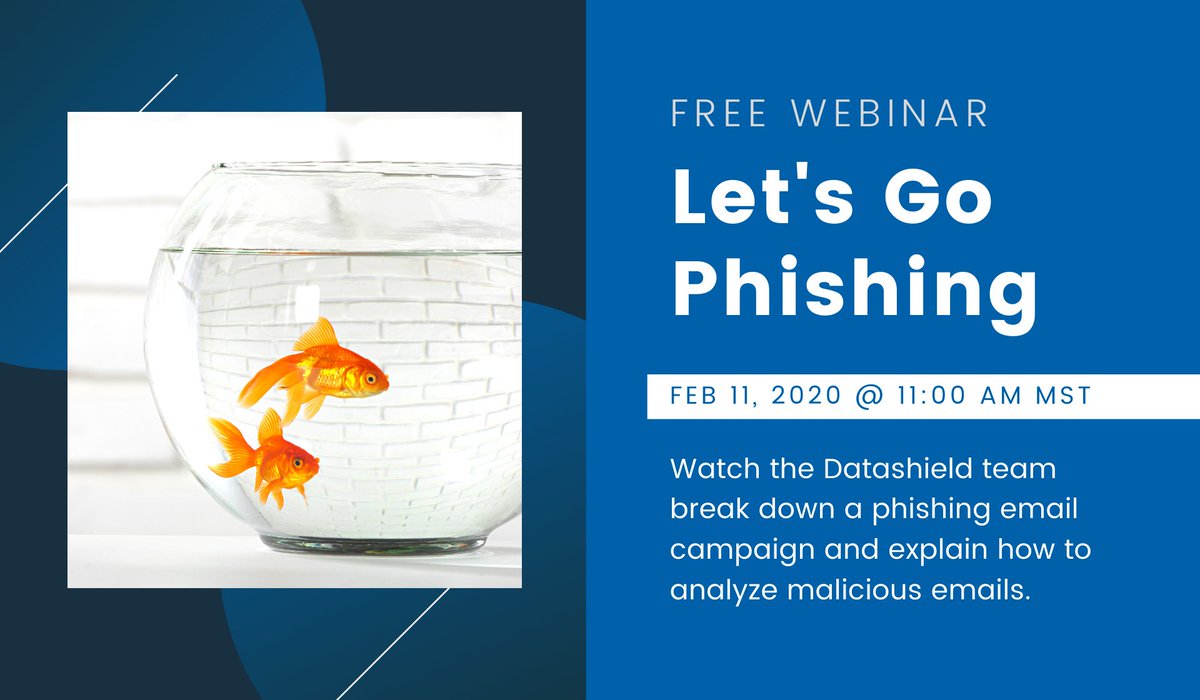 FREE WEBINAR

Let's Go Phishing

FEB 11, 2020 @ 11:00 AM MST

Watch the Datashield team break down a phishing email campaign and explain how to analyze malicious emails.